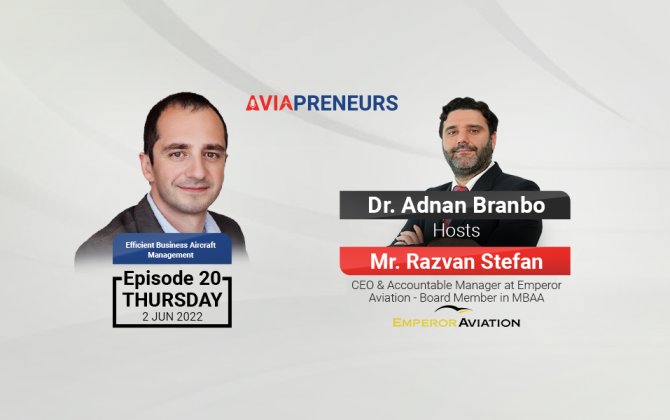 AVIAPRENEURS

Efficient Business Aircraft Management

Episode 20
THURSDAY
2 JUN 2022

Dr. Adnan Branbo
Hosts
Mr. Razvan Stefan
CEO & Accountable Manager at Emperor Aviation - Board Member in MBAA

EMPEROR AVIATION